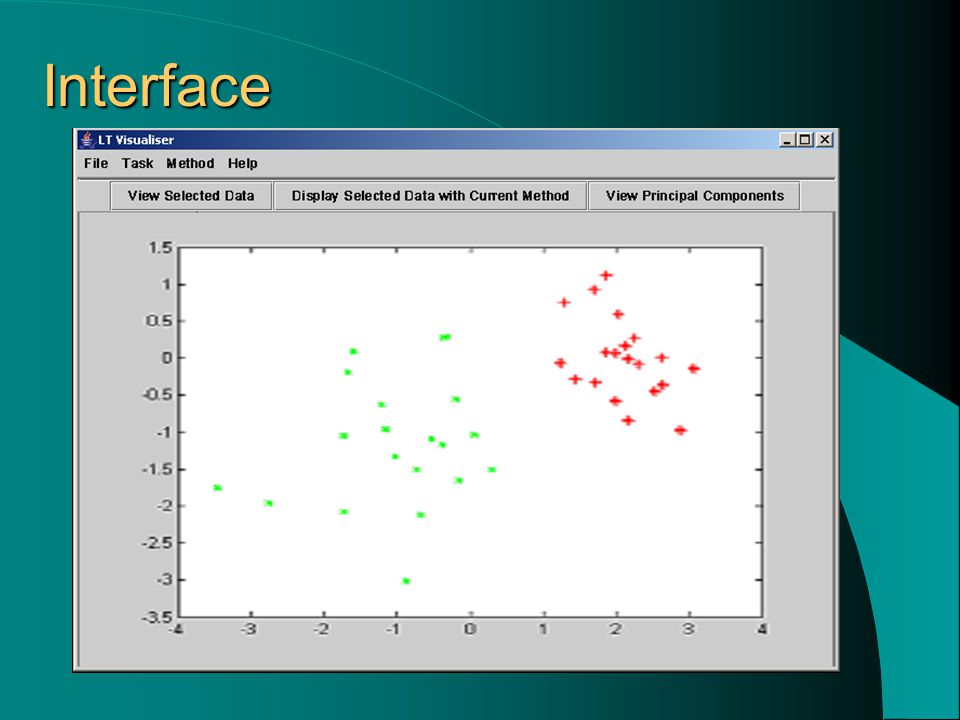 Interface

LT Visualiser

File Task Method Help

View Selected Data
Display Selected Data with Current Method
View Principal Components

1.5
1
0.5
0
-0.5
-1
-1.5
-2
-2.5
-3
-3.5

-4 -3 -2 -1 0 1 2 3 4